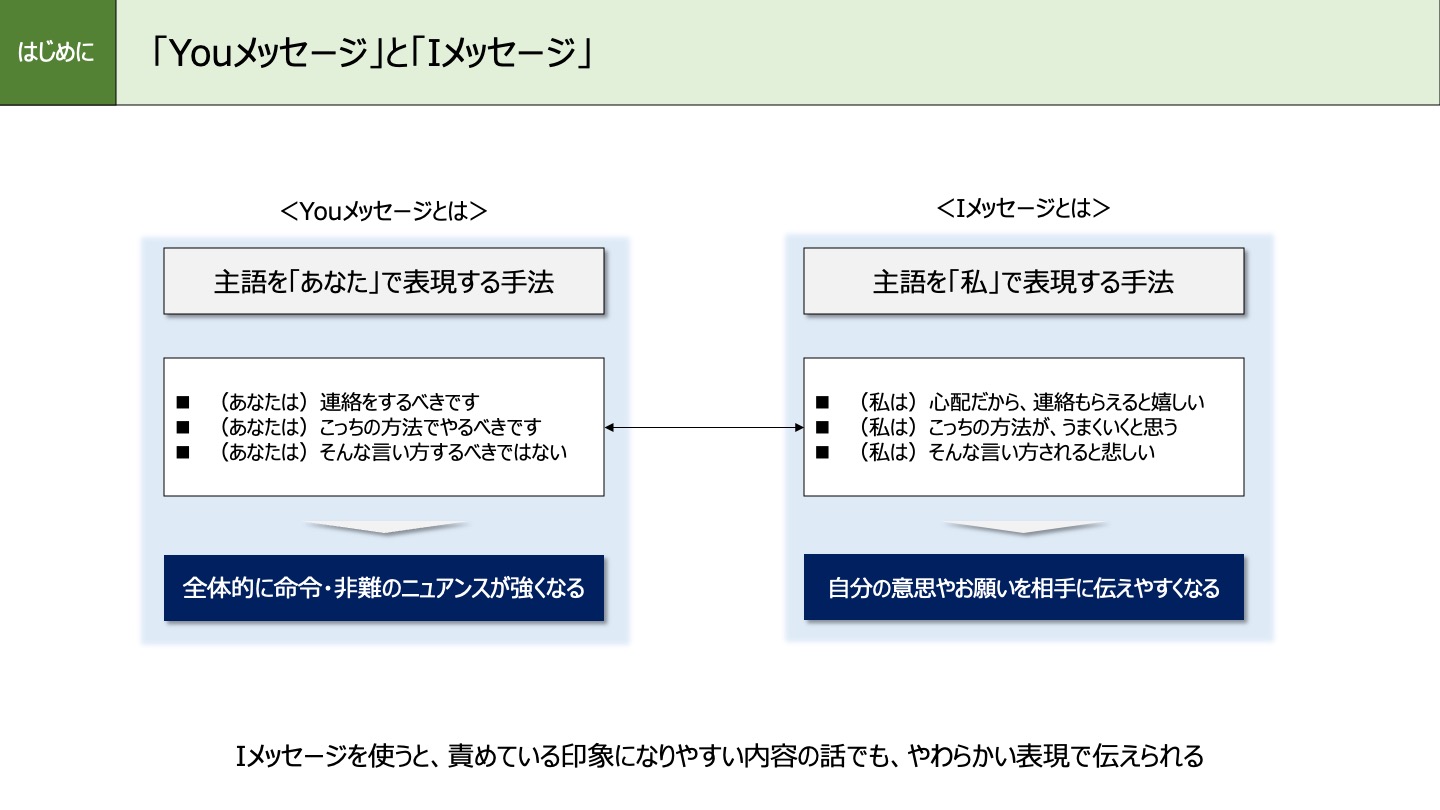 はじめに

「Youメッセージ」と「Iメッセージ」

＜Youメッセージとは＞

主語を「あなた」で表現する手法

■ （あなたは）連絡をするべきです
■ （あなたは）こっちの方法でやるべきです
■ （あなたは）そんな言い方するべきではない

全体的に命令・非難のニュアンスが強くなる

＜Iメッセージとは＞

主語を「私」で表現する手法

■ （私は）心配だから、連絡もらえると嬉しい
■ （私は）こっちの方法が、うまくいくと思う
■ （私は）そんな言い方されると悲しい

自分の意思やお願いを相手に伝えやすくなる

Iメッセージを使うと、責めている印象になりやすい内容の話でも、やわらかい表現で伝えられる